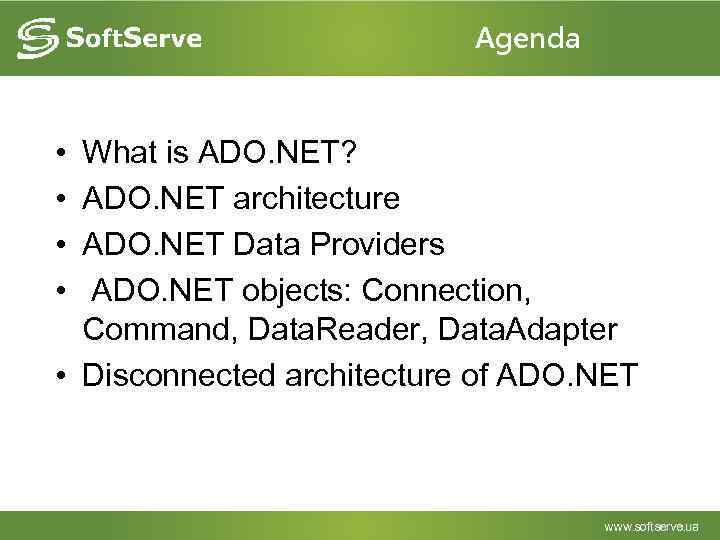 SoftServe

Agenda

• What is ADO.NET?
• ADO.NET architecture
• ADO.NET Data Providers
• ADO.NET objects: Connection, Command, DataReader, DataAdapter
• Disconnected architecture of ADO.NET

www.softserve.ua